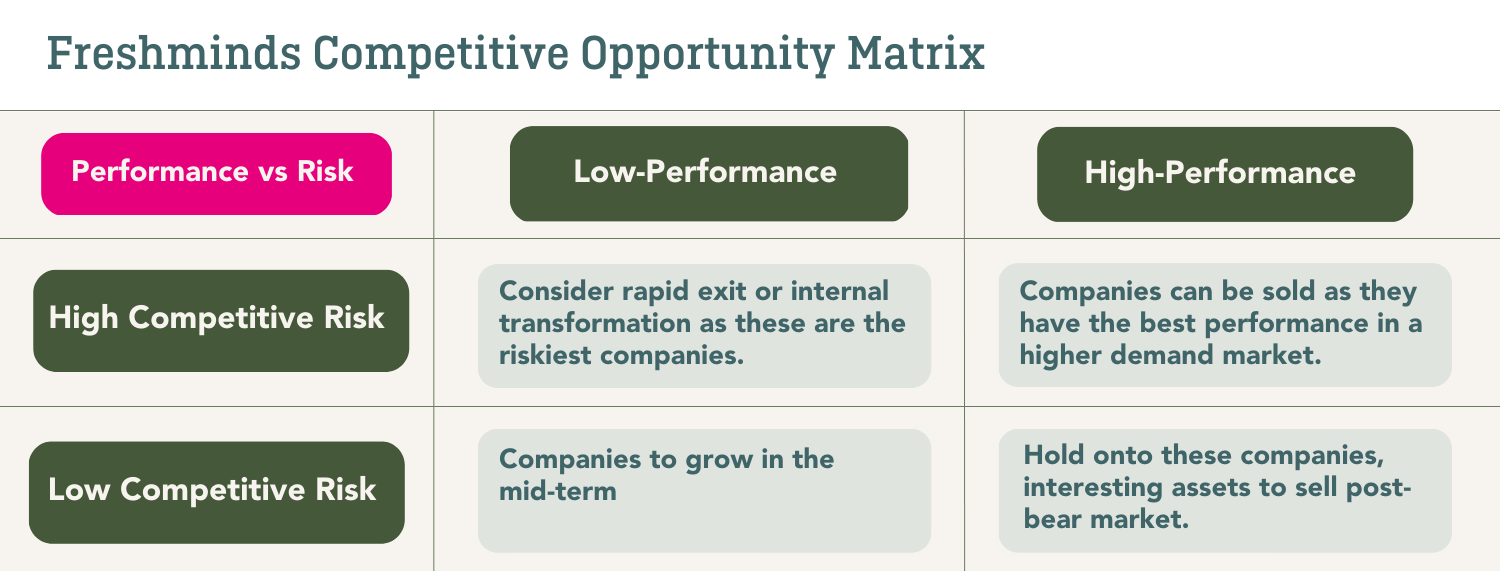 Freshminds Competitive Opportunity Matrix

| Performance vs Risk | Low-Performance | High-Performance |
|---|---|---|
| High Competitive Risk | Consider rapid exit or internal transformation as these are the riskiest companies. | Companies can be sold as they have the best performance in a higher demand market. |
| Low Competitive Risk | Companies to grow in the mid-term | Hold onto these companies, interesting assets to sell post-bear market. |